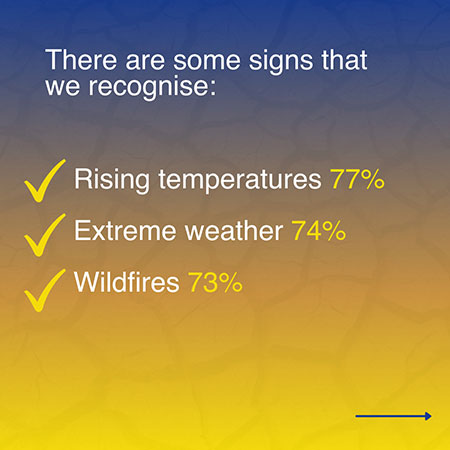 There are some signs that we recognise:

✓ Rising temperatures 77%

✓ Extreme weather 74%

✓ Wildfires 73%